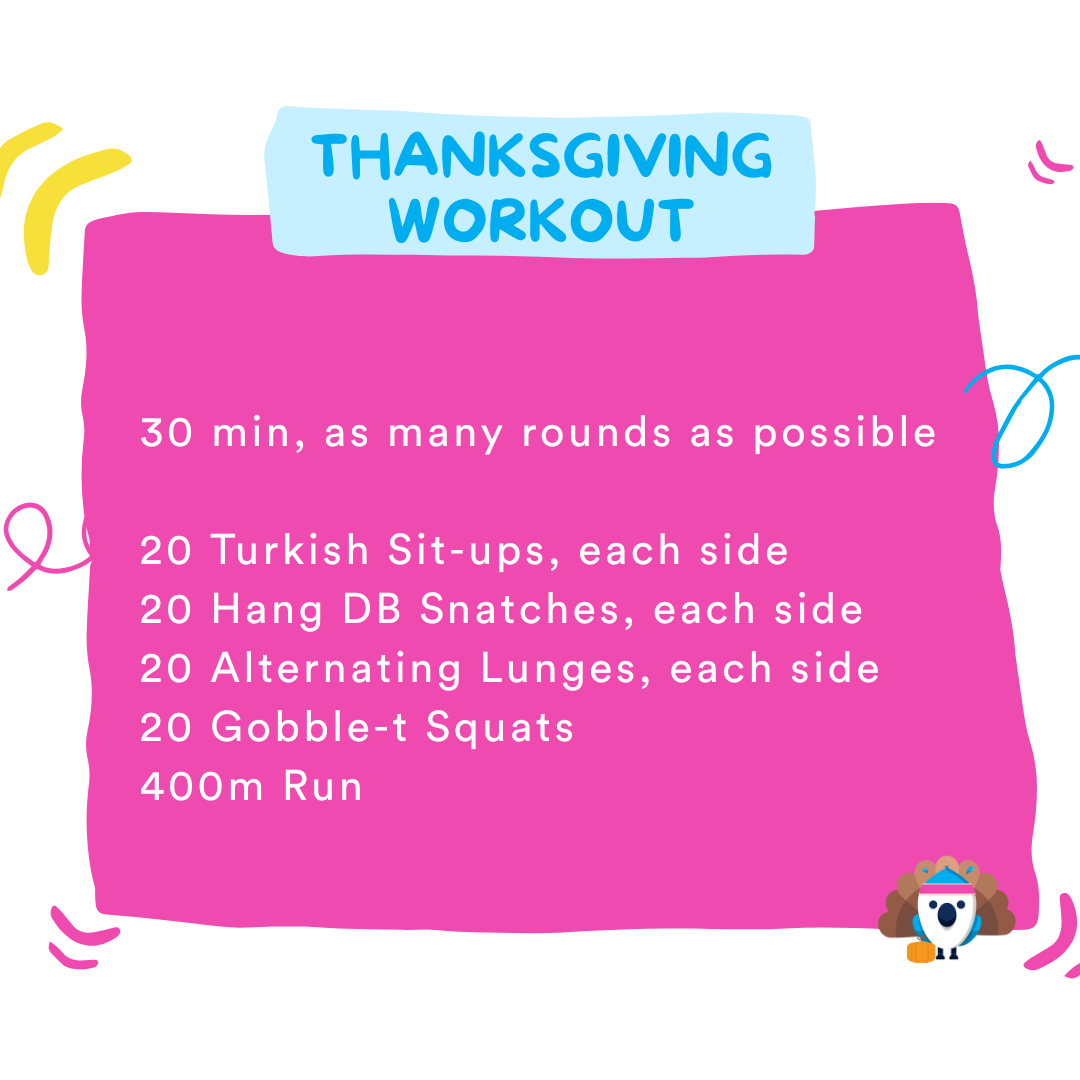 THANKSGIVING WORKOUT

30 min, as many rounds as possible

20 Turkish Sit-ups, each side
20 Hang DB Snatches, each side
20 Alternating Lunges, each side
20 Gobble-t Squats
400m Run